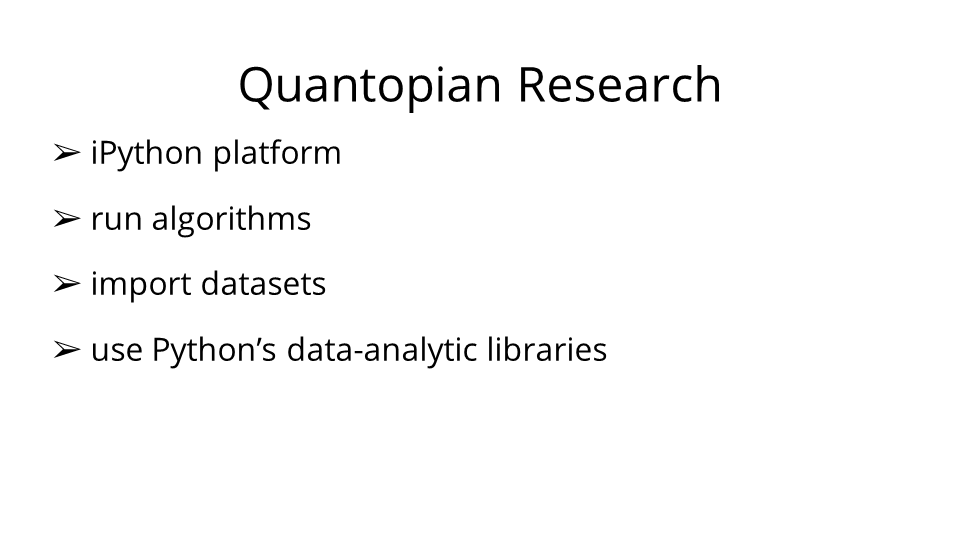 Quantopian Research

➢ iPython platform

➢ run algorithms

➢ import datasets

➢ use Python’s data-analytic libraries